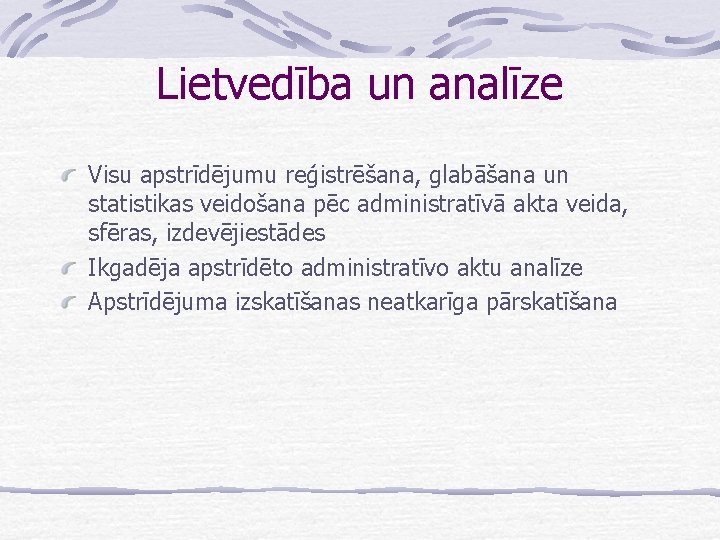 Lietvedība un analīze

Visu apstrīdējumu reģistrēšana, glabāšana un statistikas veidošana pēc administratīvā akta veida, sfēras, izdevējiestādes

Ikgadēja apstrīdēto administratīvo aktu analīze

Apstrīdējuma izskatīšanas neatkarīga pārskatīšana